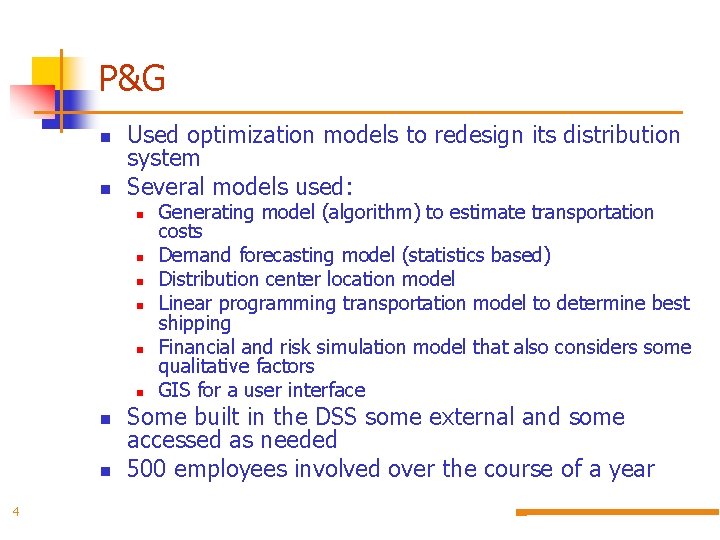 P&G

- Used optimization models to redesign its distribution system
- Several models used:
  - Generating model (algorithm) to estimate transportation costs
  - Demand forecasting model (statistics based)
  - Distribution center location model
  - Linear programming transportation model to determine best shipping
  - Financial and risk simulation model that also considers some qualitative factors
  - GIS for a user interface
- Some built in the DSS some external and some accessed as needed
- 500 employees involved over the course of a year

4